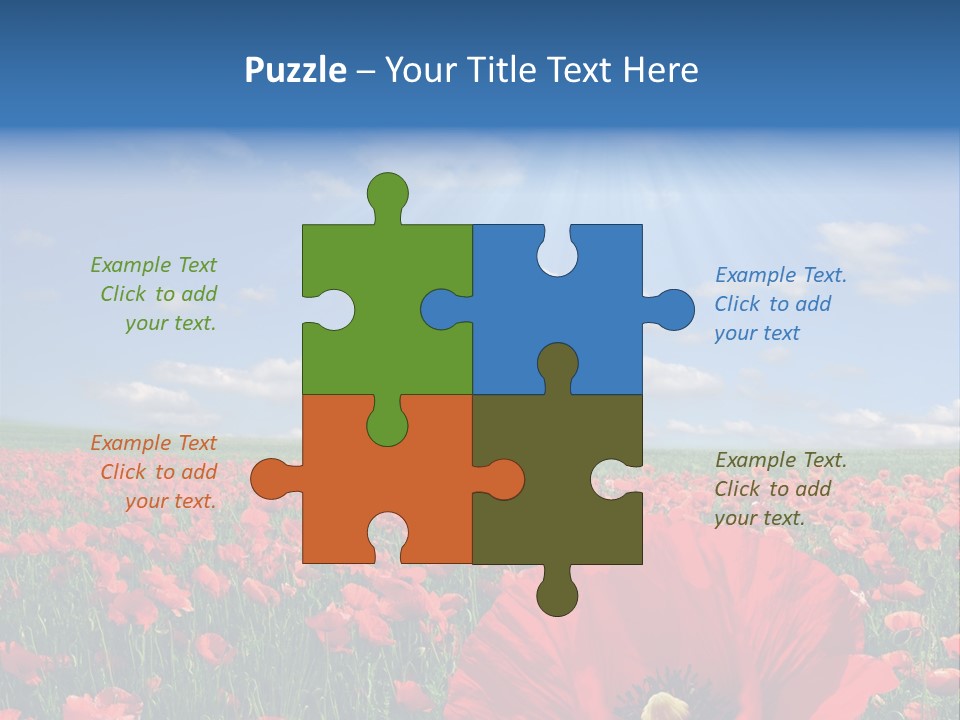 Puzzle – Your Title Text Here

Example Text
Click to add
your text.

Example Text.
Click to add
your text

Example Text
Click to add
your text.

Example Text.
Click to add
your text.